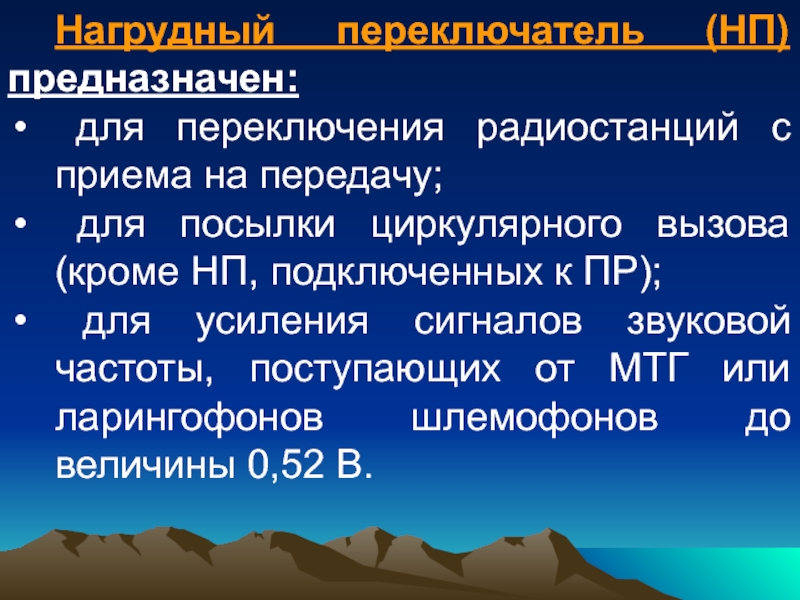 Нагрудный переключатель (НП) предназначен:

• для переключения радиостанций с приема на передачу;

• для посылки циркулярного вызова (кроме НП, подключенных к ПР);

• для усиления сигналов звуковой частоты, поступающих от МТГ или ларингофонов шлемофонов до величины 0,52 В.